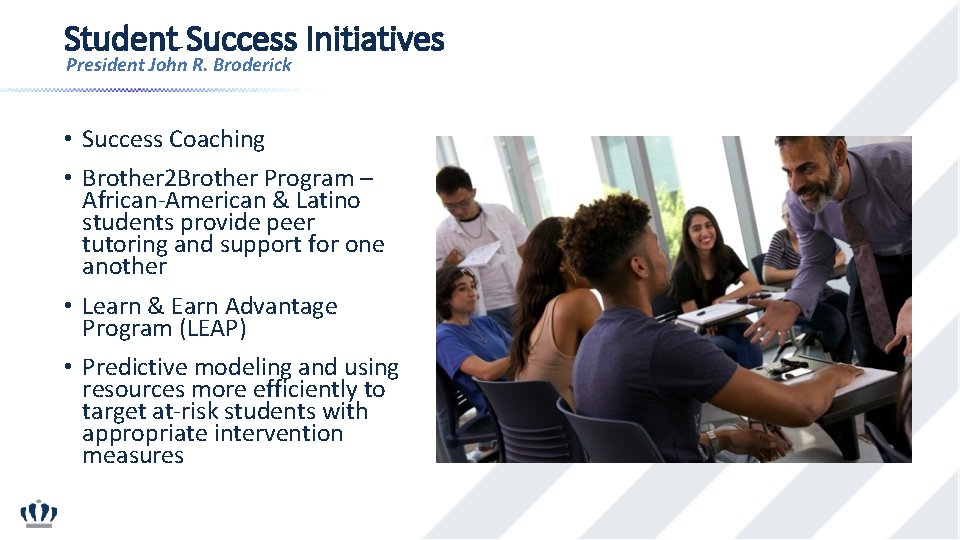 Student Success Initiatives
President John R. Broderick

• Success Coaching

• Brother2Brother Program – African-American & Latino students provide peer tutoring and support for one another

• Learn & Earn Advantage Program (LEAP)

• Predictive modeling and using resources more efficiently to target at-risk students with appropriate intervention measures